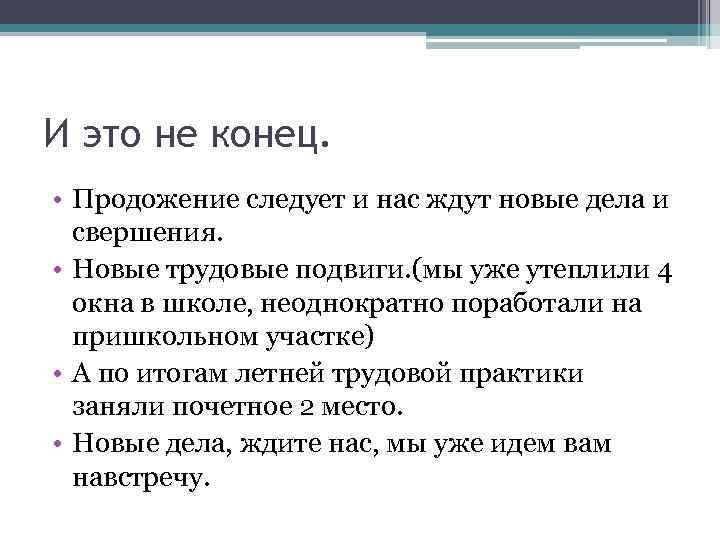 И это не конец.

• Продожение следует и нас ждут новые дела и свершения.
• Новые трудовые подвиги.(мы уже утеплили 4 окна в школе, неоднократно поработали на пришкольном участке)
• А по итогам летней трудовой практики заняли почетное 2 место.
• Новые дела, ждите нас, мы уже идем вам навстречу.